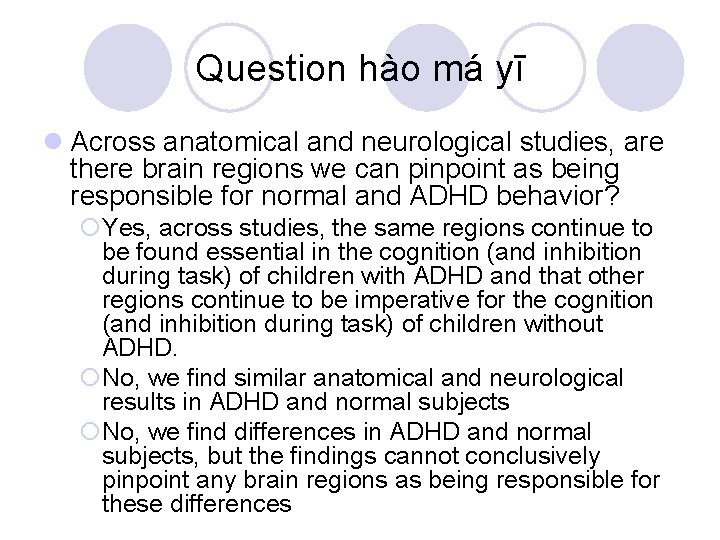 Question hào má yī

Across anatomical and neurological studies, are there brain regions we can pinpoint as being responsible for normal and ADHD behavior?

Yes, across studies, the same regions continue to be found essential in the cognition (and inhibition during task) of children with ADHD and that other regions continue to be imperative for the cognition (and inhibition during task) of children without ADHD.

No, we find similar anatomical and neurological results in ADHD and normal subjects

No, we find differences in ADHD and normal subjects, but the findings cannot conclusively pinpoint any brain regions as being responsible for these differences